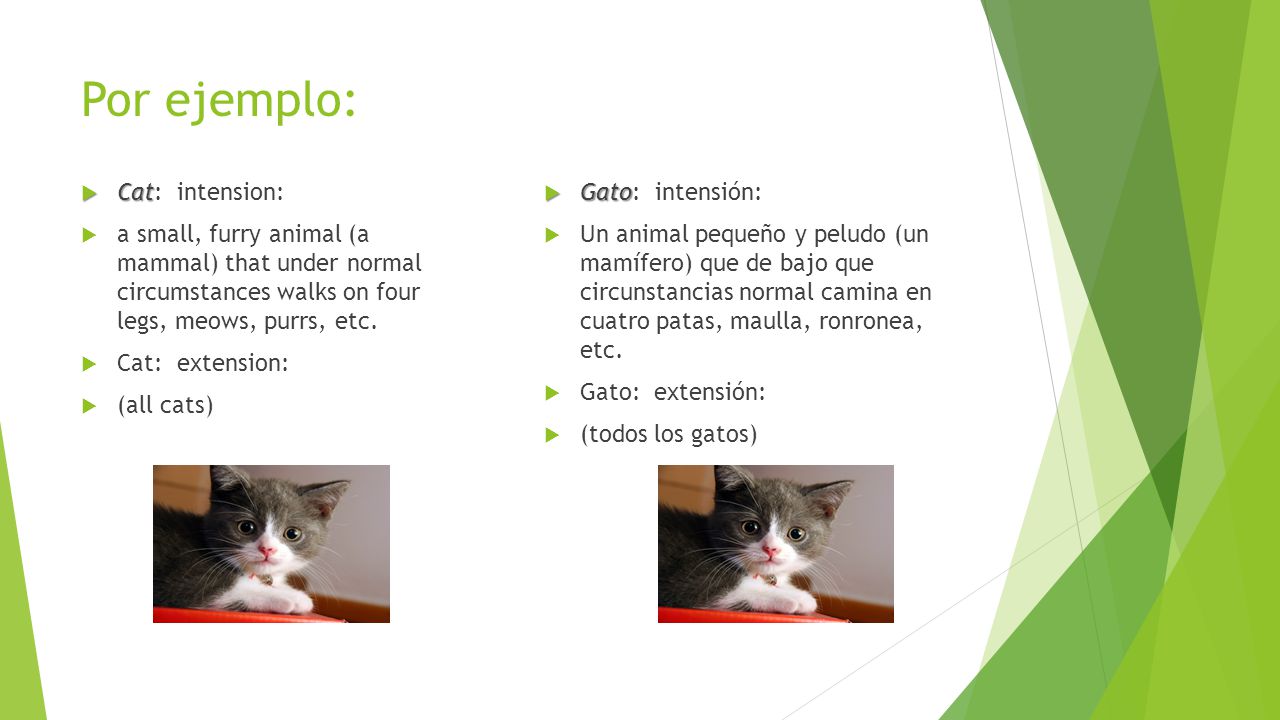 Por ejemplo:

Cat: intension:

a small, furry animal (a mammal) that under normal circumstances walks on four legs, meows, purrs, etc.

Cat: extension:

(all cats)

Gato: intensión:

Un animal pequeño y peludo (un mamífero) que de bajo que circunstancias normal camina en cuatro patas, maulla, ronronea, etc.

Gato: extensión:

(todos los gatos)